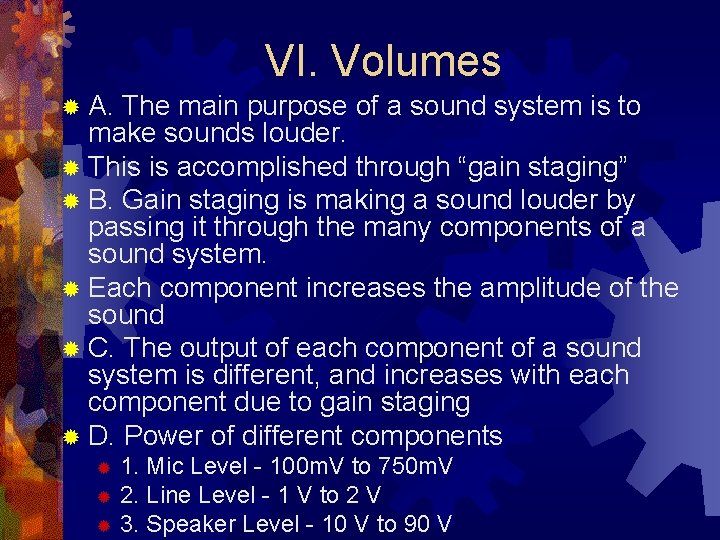 VI. Volumes

A. The main purpose of a sound system is to make sounds louder.

This is accomplished through “gain staging”

B. Gain staging is making a sound louder by passing it through the many components of a sound system.

Each component increases the amplitude of the sound

C. The output of each component of a sound system is different, and increases with each component due to gain staging

D. Power of different components

1. Mic Level - 100mV to 750mV

2. Line Level - 1 V to 2 V

3. Speaker Level - 10 V to 90 V